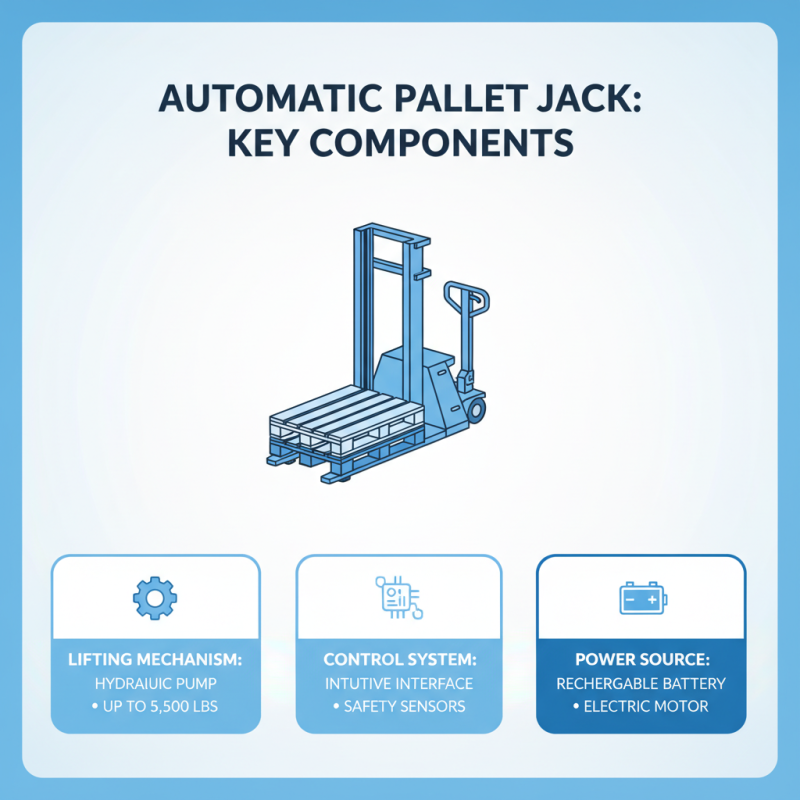 AUTOMATIC PALLET JACK: KEY COMPONENTS

LIFTING MECHANISM:
HYDRAIUIC PUMP
• UP TO 5,500 LBS

CONTROL SYSTEM:
INTUTIVE INTERFACE
• SAFETY SENSORS

POWER SOURCE:
RECHERGABLE BATTERY
• ELECTRIC MOTOR